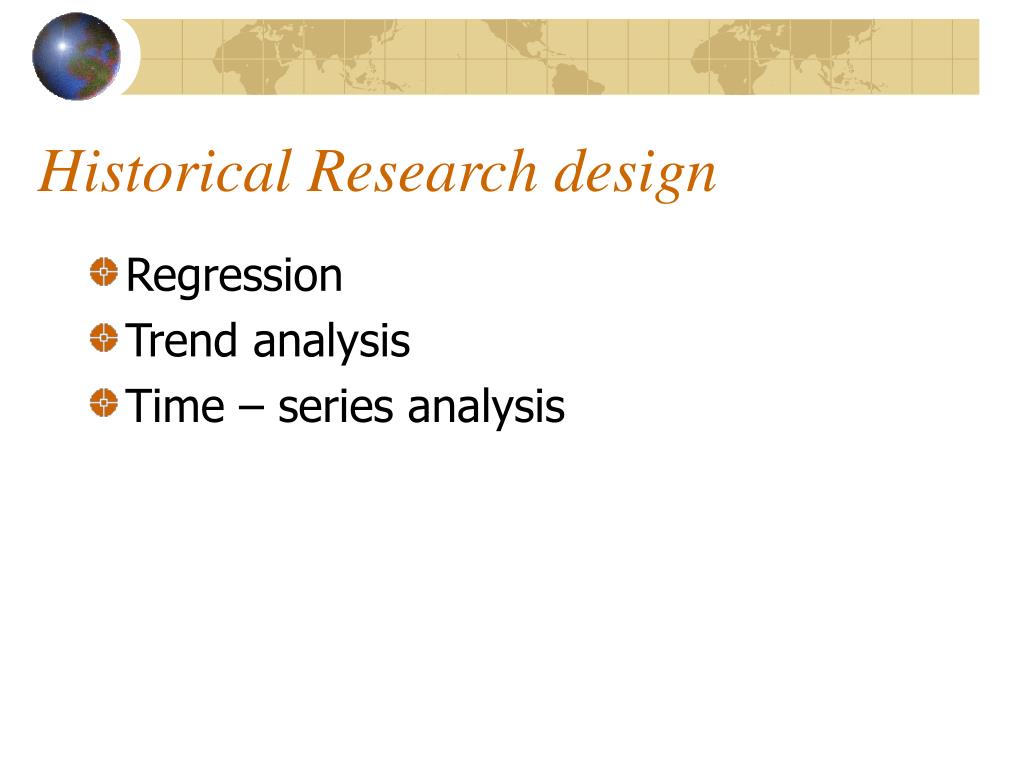 Historical Research design

Regression
Trend analysis
Time – series analysis